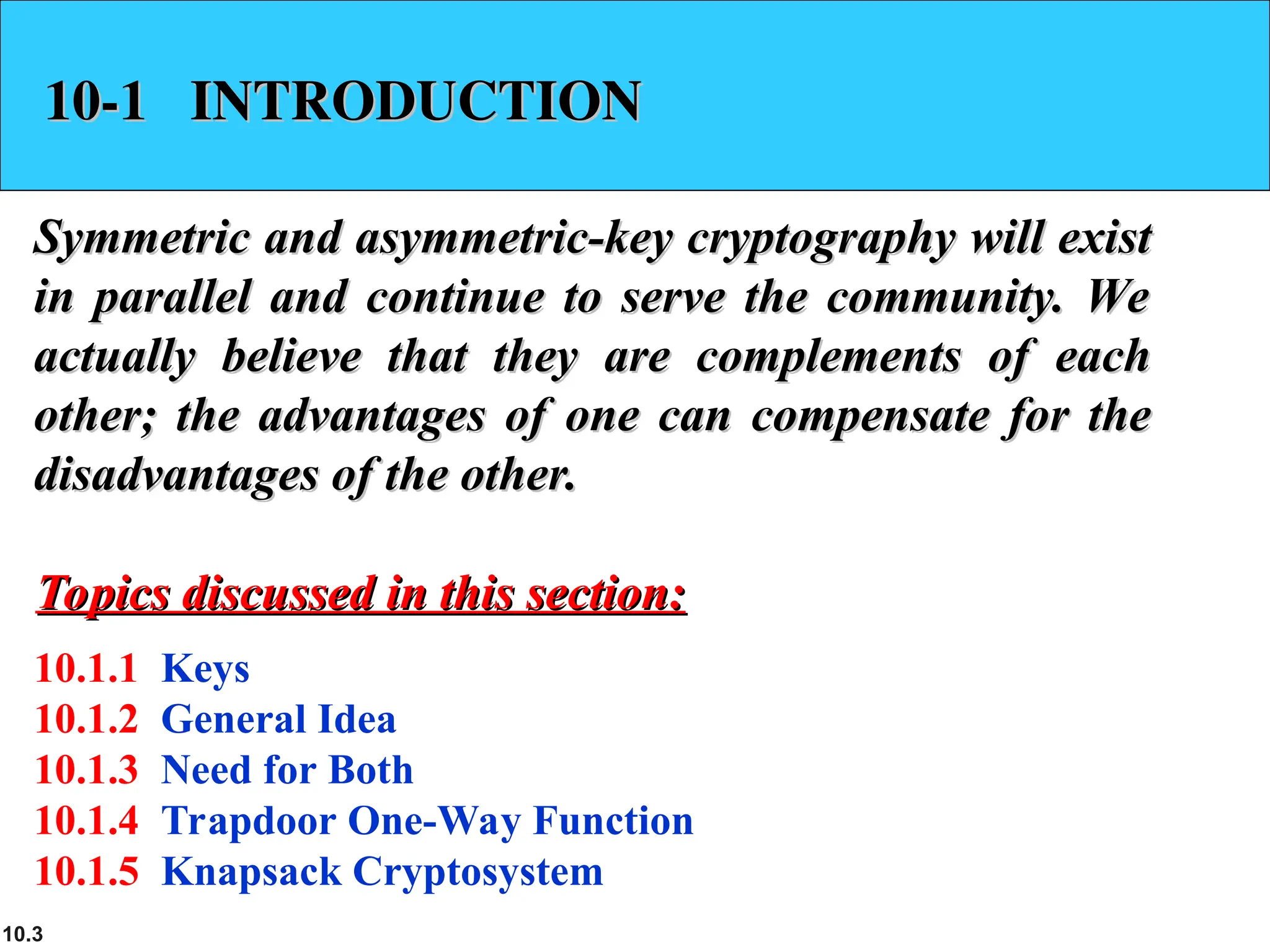 10-1 INTRODUCTION

Symmetric and asymmetric-key cryptography will exist in parallel and continue to serve the community. We actually believe that they are complements of each other; the advantages of one can compensate for the disadvantages of the other.

Topics discussed in this section:

10.1.1 Keys
10.1.2 General Idea
10.1.3 Need for Both
10.1.4 Trapdoor One-Way Function
10.1.5 Knapsack Cryptosystem

10.3